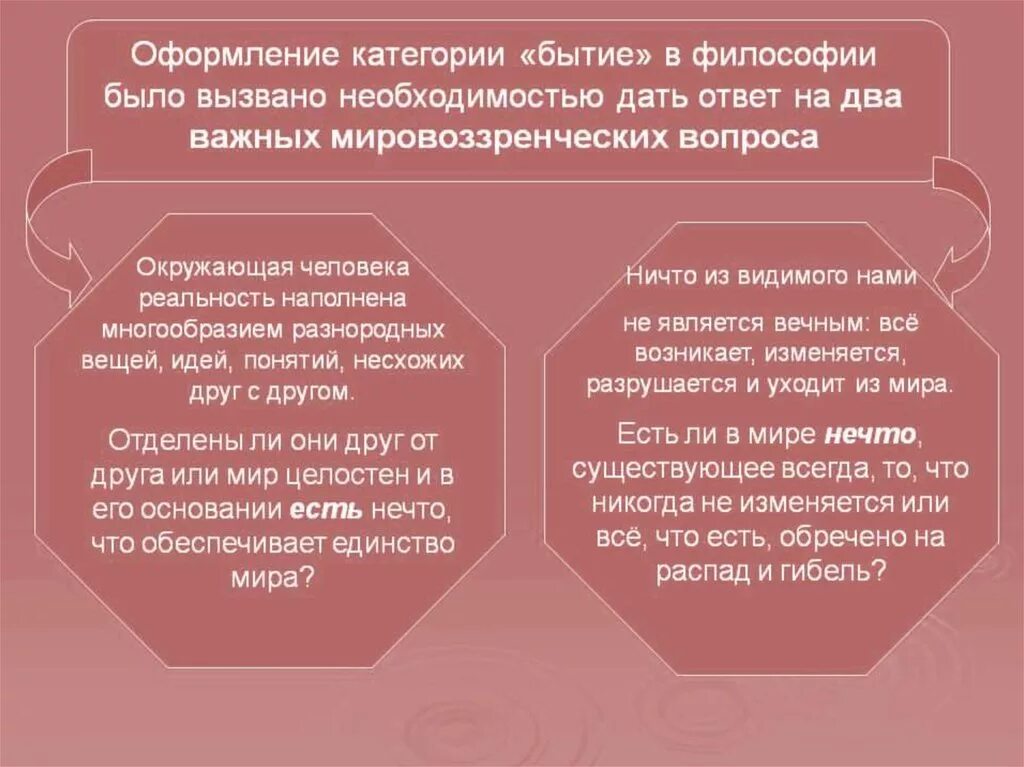 Оформление категории «бытие» в философии было вызвано необходимостью дать ответ на два важных мировоззренческих вопроса

Окружающая человека реальность наполнена многообразием разнородных вещей, идей, понятий, несхожих друг с другом.

Отделены ли они друг от друга или мир целостен и в его основании есть нечто, что обеспечивает единство мира?

Ничто из видимого нами

не является вечным: всё возникает, изменяется, разрушается и уходит из мира.

Есть ли в мире нечто, существующее всегда, то, что никогда не изменяется или всё, что есть, обречено на распад и гибель?